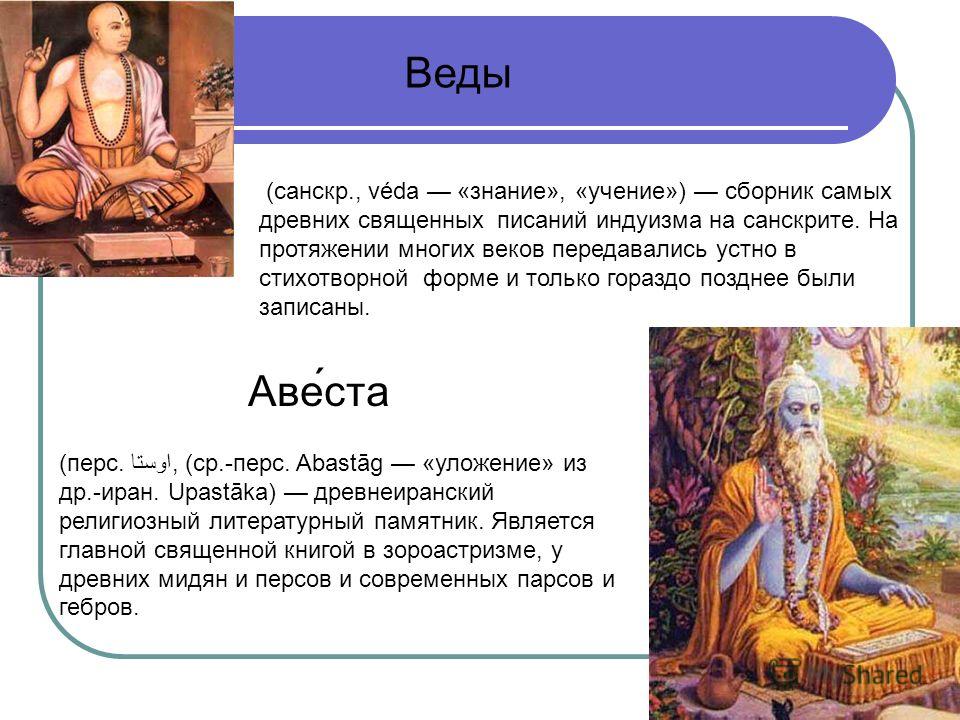 Веды

(санскр., véda — «знание», «учение») — сборник самых древних священных писаний индуизма на санскрите. На протяжении многих веков передавались устно в стихотворной форме и только гораздо позднее были записаны.

Аве́ста

(перс. اوستا, (ср.-перс. Abastāg — «уложение» из др.-иран. Upastāka) — древнеиранский религиозный литературный памятник. Является главной священной книгой в зороастризме, у древних мидян и персов и современных парсов и гебров.

Shared